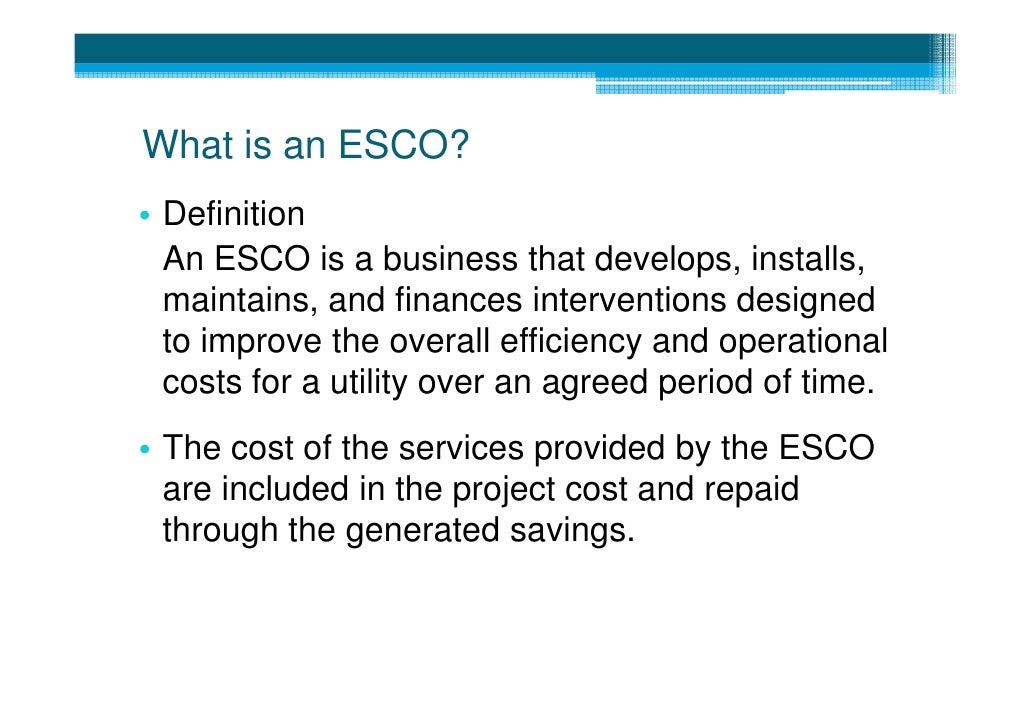 What is an ESCO?

• Definition
An ESCO is a business that develops, installs, maintains, and finances interventions designed to improve the overall efficiency and operational costs for a utility over an agreed period of time.

• The cost of the services provided by the ESCO are included in the project cost and repaid through the generated savings.